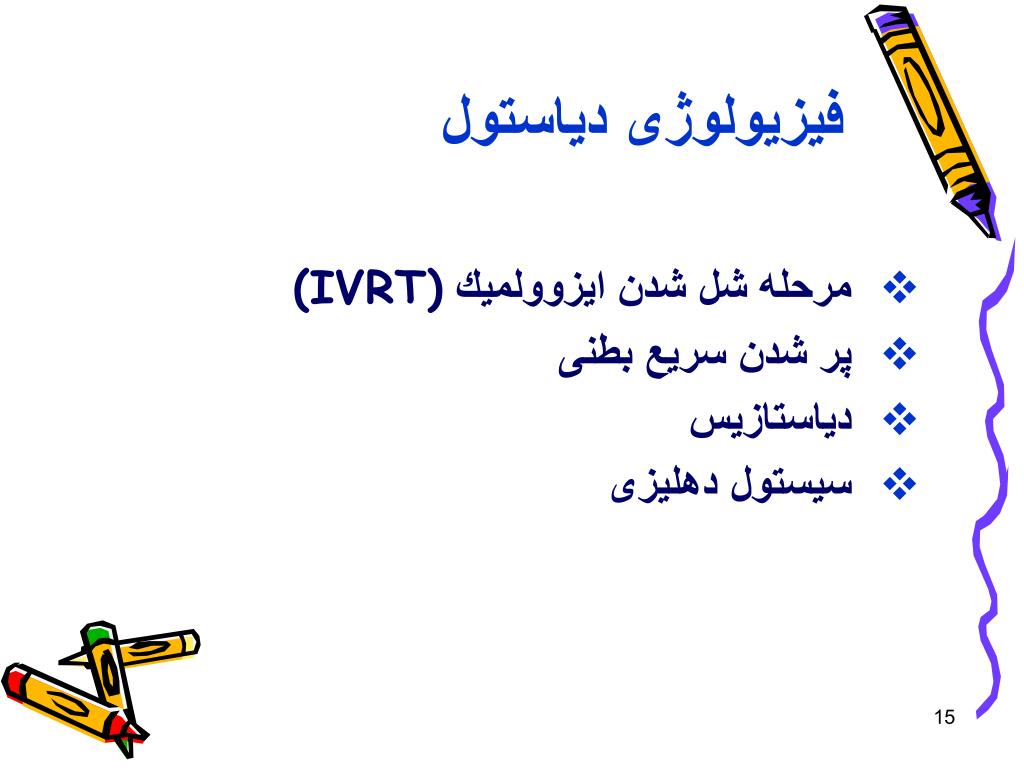 فيزيولوژی دياستول

❖ مرحله شل شدن ايزوولميك (IVRT)
❖ پر شدن سريع بطنی
❖ دياستازيس
❖ سيستول دهليزی

15